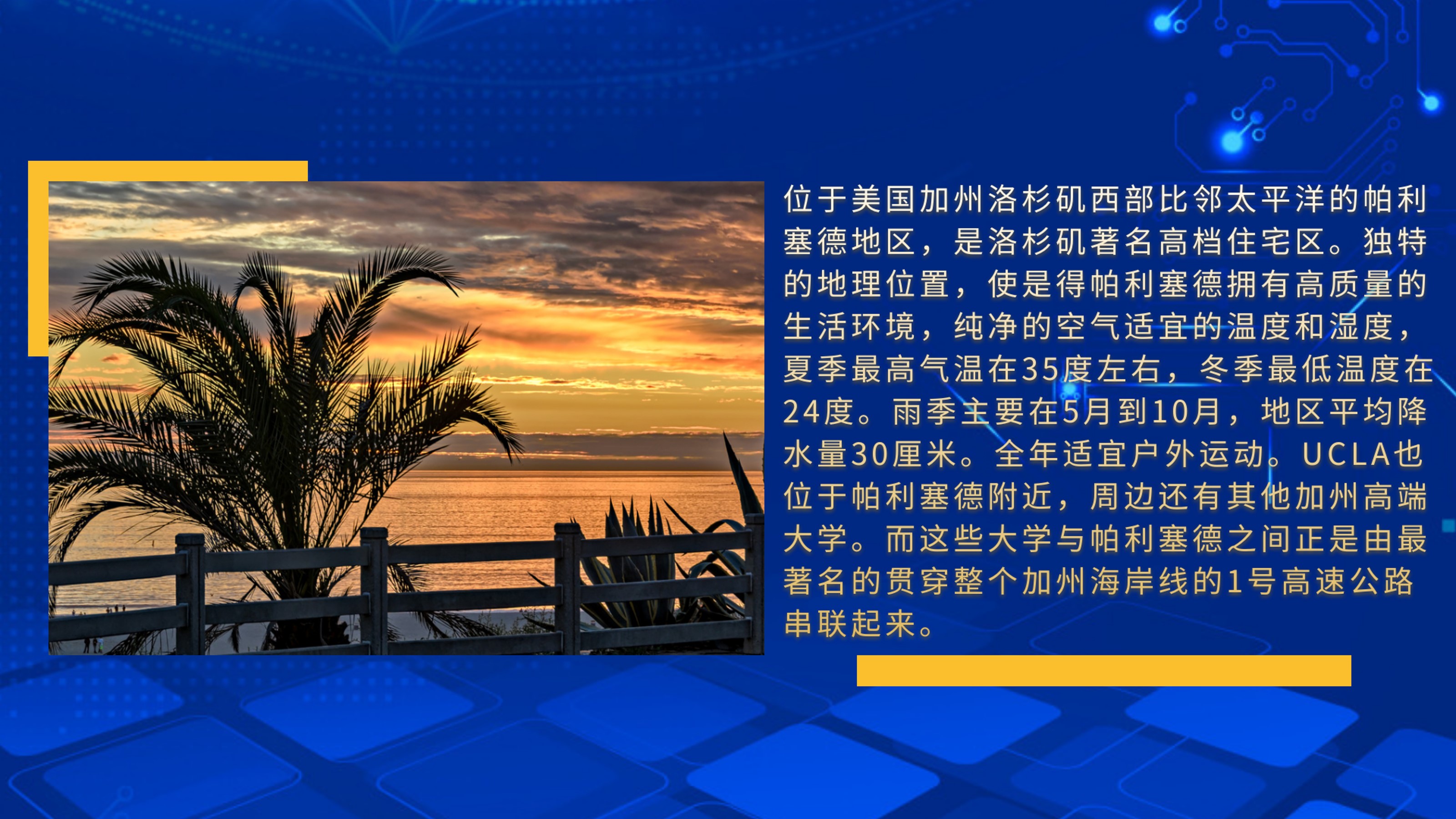 位于美国加州洛杉矶西部比邻太平洋的帕利塞德地区，是洛杉矶著名高档住宅区。独特的地理位置，使是得帕利塞德拥有高质量的生活环境，纯净的空气适宜的温度和湿度，夏季最高气温在35度左右，冬季最低温度在24度。雨季主要在5月到10月，地区平均降水量30厘米。全年适宜户外运动。UCLA也位于帕利塞德附近，周边还有其他加州高端大学。而这些大学与帕利塞德之间正是由最著名的贯穿整个加州海岸线的1号高速公路串联起来。